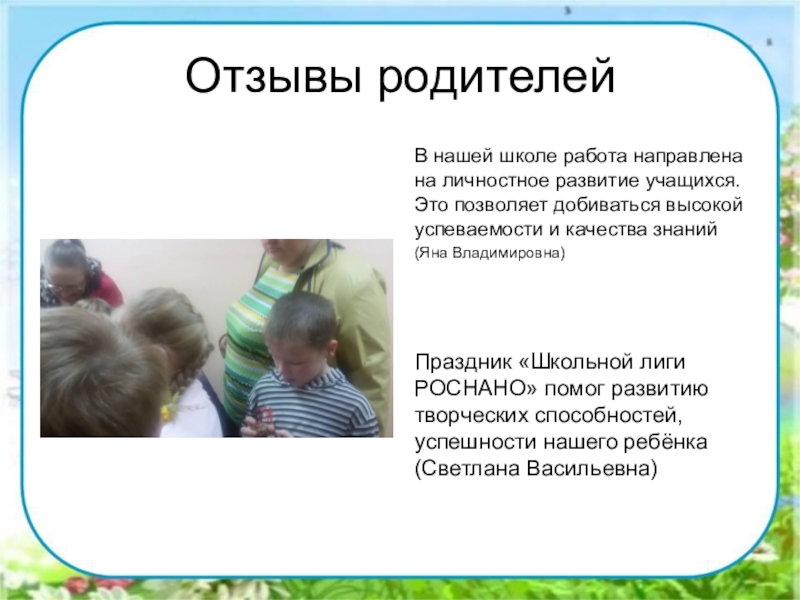 Отзывы родителей

В нашей школе работа направлена на личностное развитие учащихся. Это позволяет добиваться высокой успеваемости и качества знаний (Яна Владимировна)

Праздник «Школьной лиги РОСНАНО» помог развитию творческих способностей, успешности нашего ребёнка (Светлана Васильевна)